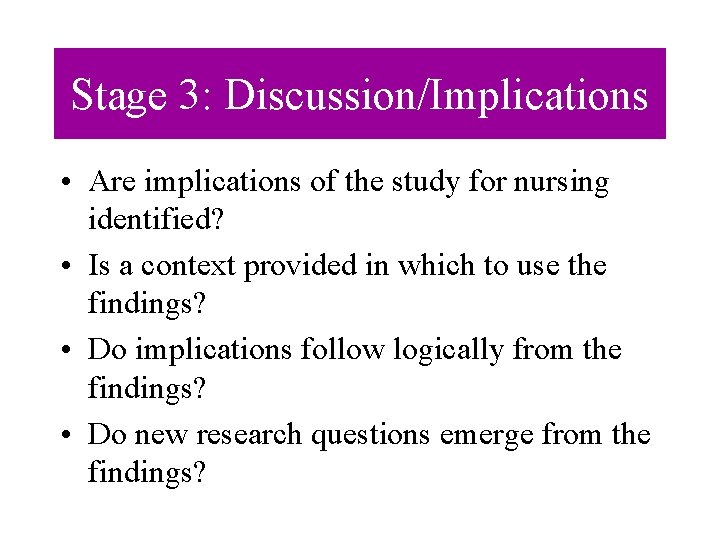 Stage 3: Discussion/Implications

• Are implications of the study for nursing identified?
• Is a context provided in which to use the findings?
• Do implications follow logically from the findings?
• Do new research questions emerge from the findings?